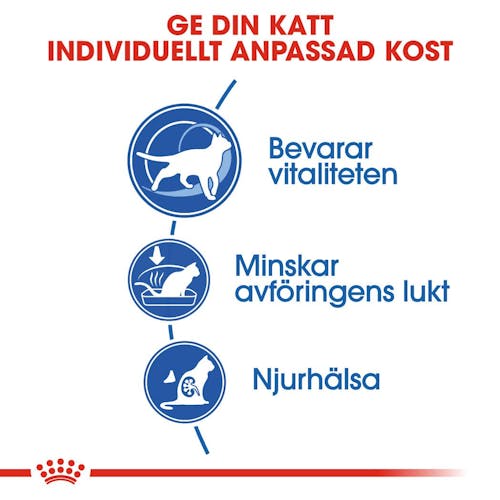 GE DIN KATT
INDIVIDUELLT ANPASSAD KOST

Bevarar vitaliteten

Minskar avföringens lukt

Njurhälsa